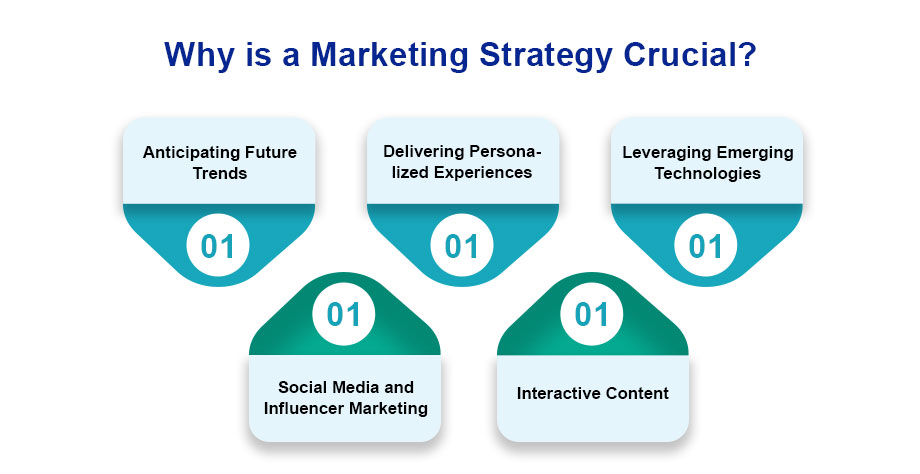 Why is a Marketing Strategy Crucial?

Anticipating Future Trends

01

Delivering Personalized Experiences

01

Leveraging Emerging Technologies

01

01

Social Media and Influencer Marketing

01

Interactive Content